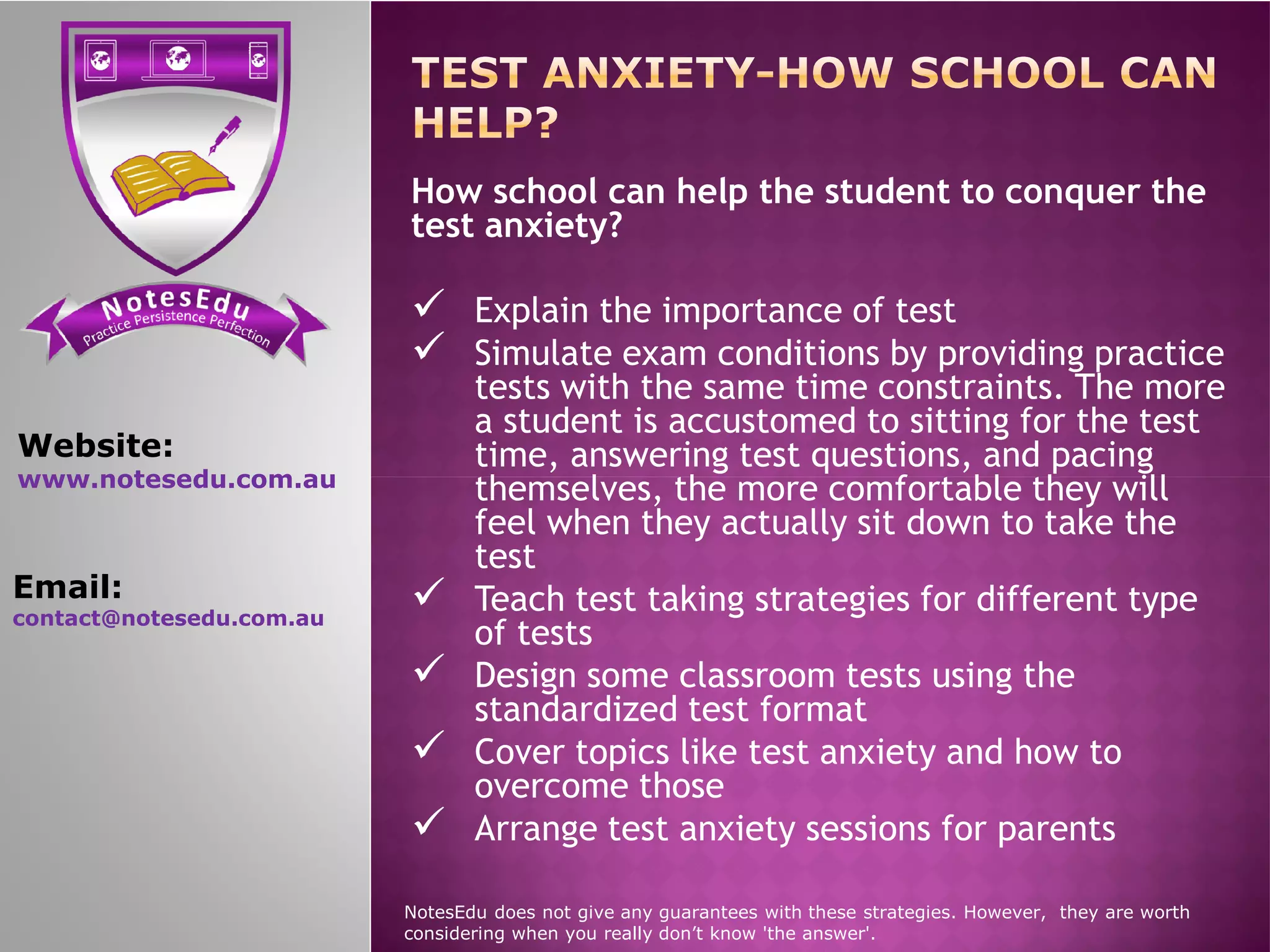 NotesEdu
Practice Persistence Perfection

Website:
www.notesedu.com.au

Email:
contact@notesedu.com.au

TEST ANXIETY-HOW SCHOOL CAN HELP?

How school can help the student to conquer the test anxiety?

✓ Explain the importance of test
✓ Simulate exam conditions by providing practice tests with the same time constraints. The more a student is accustomed to sitting for the test time, answering test questions, and pacing themselves, the more comfortable they will feel when they actually sit down to take the test
✓ Teach test taking strategies for different type of tests
✓ Design some classroom tests using the standardized test format
✓ Cover topics like test anxiety and how to overcome those
✓ Arrange test anxiety sessions for parents

NotesEdu does not give any guarantees with these strategies. However, they are worth considering when you really don't know 'the answer'.